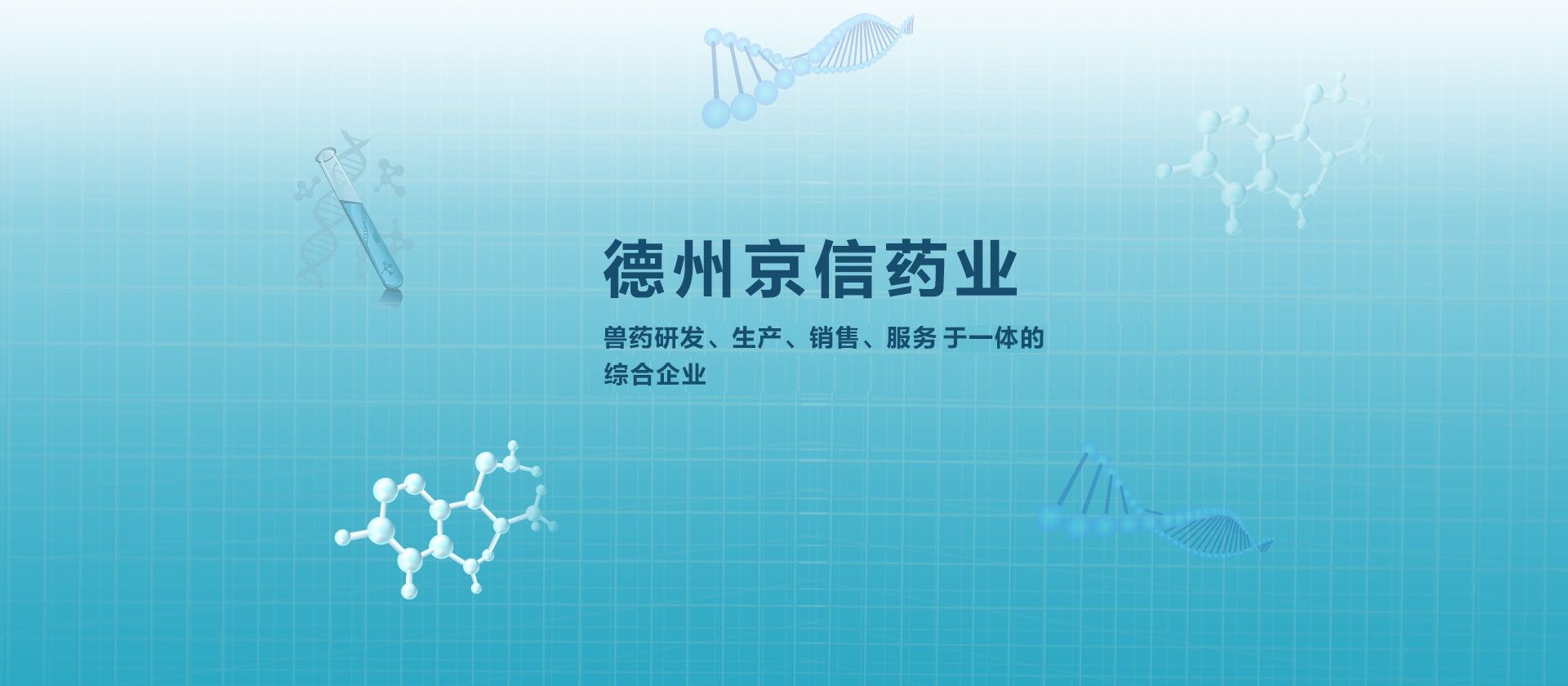 德州京信药业

兽药研发、生产、销售、服务 于一体的综合企业